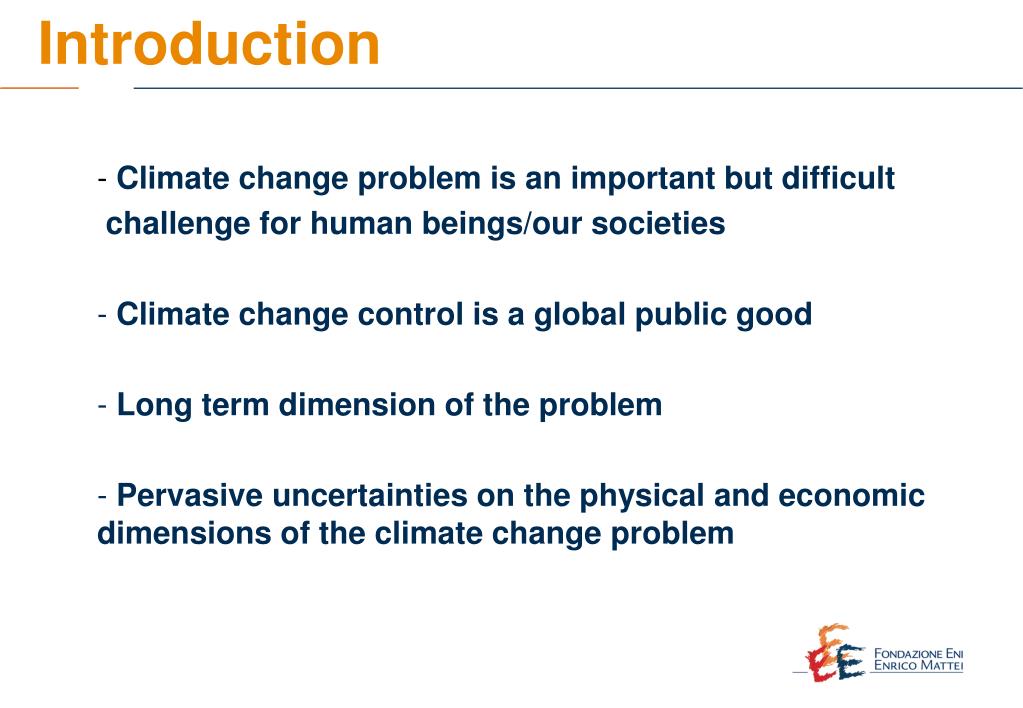 Introduction

- Climate change problem is an important but difficult challenge for human beings/our societies

- Climate change control is a global public good

- Long term dimension of the problem

- Pervasive uncertainties on the physical and economic dimensions of the climate change problem

FONDAZIONE ENI
ENRICO MATTEI